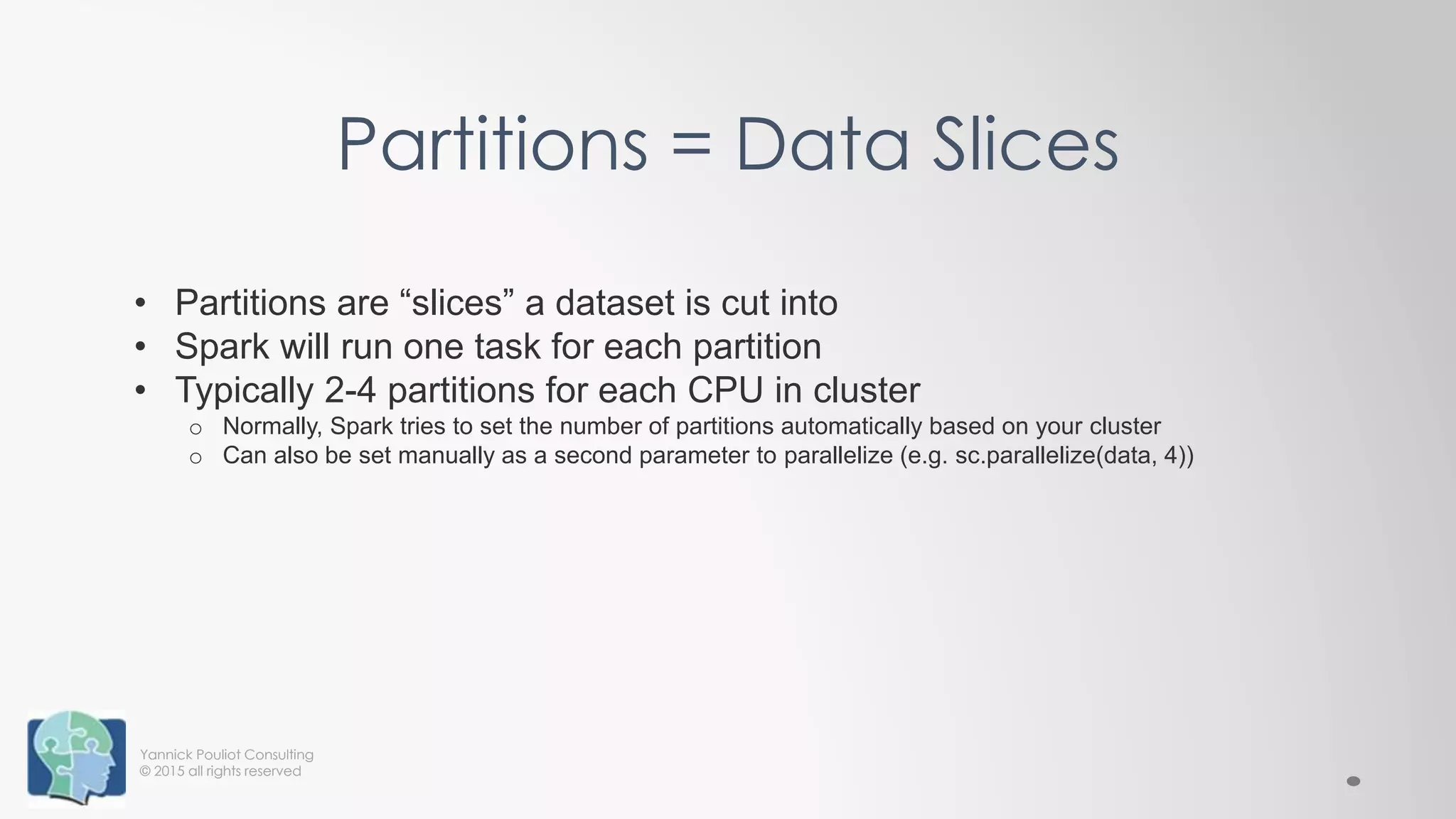 Partitions = Data Slices

• Partitions are “slices” a dataset is cut into
• Spark will run one task for each partition
• Typically 2-4 partitions for each CPU in cluster
  ○ Normally, Spark tries to set the number of partitions automatically based on your cluster
  ○ Can also be set manually as a second parameter to parallelize (e.g. sc.parallelize(data, 4))

Yannick Pouliot Consulting
© 2015 all rights reserved